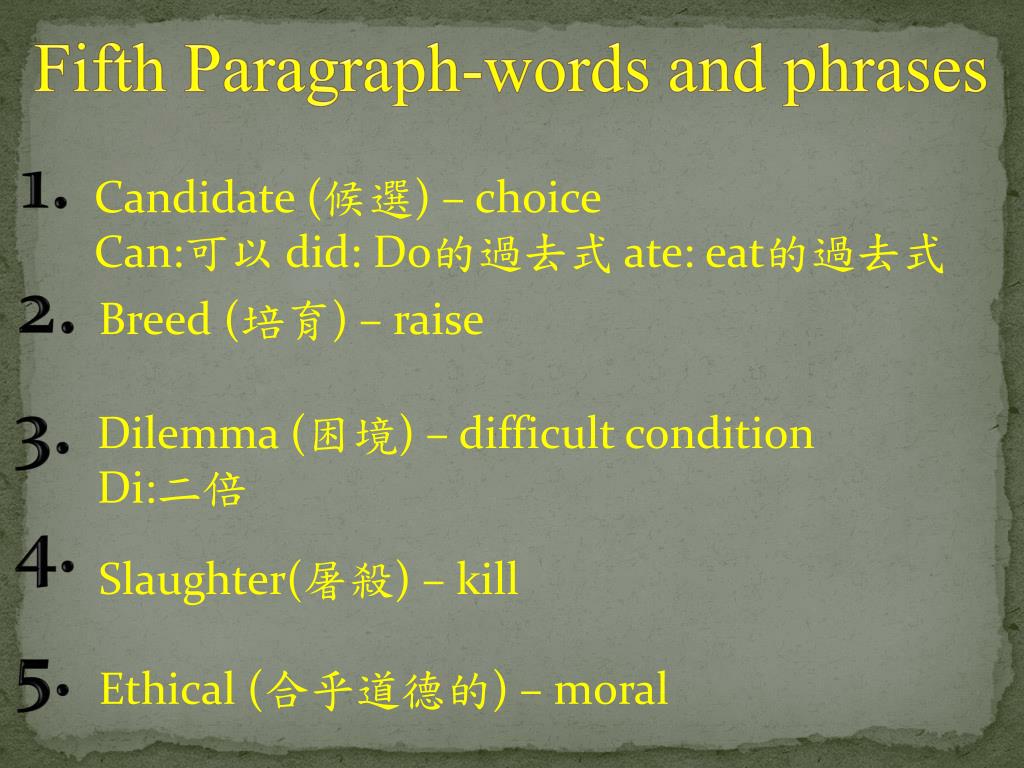 Fifth Paragraph-words and phrases

1. Candidate (候選) – choice
Can:可以 did: Do的過去式 ate: eat的過去式

2. Breed (培育) – raise

3. Dilemma (困境) – difficult condition
Di:二倍

4. Slaughter(屠殺) – kill

5. Ethical (合乎道德的) – moral